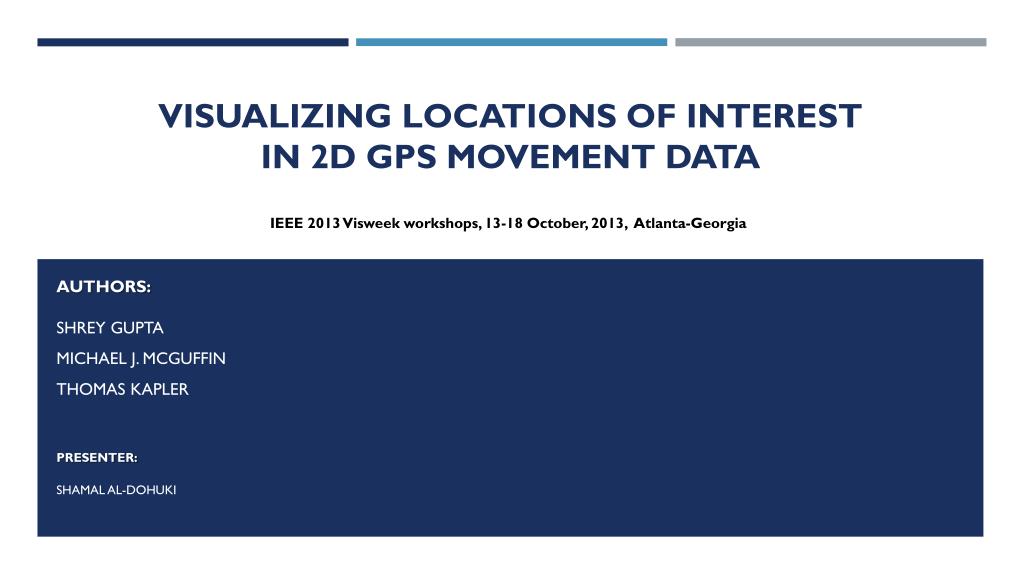 VISUALIZING LOCATIONS OF INTEREST IN 2D GPS MOVEMENT DATA

IEEE 2013 Visweek workshops, 13-18 October, 2013, Atlanta-Georgia

AUTHORS:

SHREY GUPTA

MICHAEL J. MCGUFFIN

THOMAS KAPLER

PRESENTER:

SHAMAL AL-DOHUKI